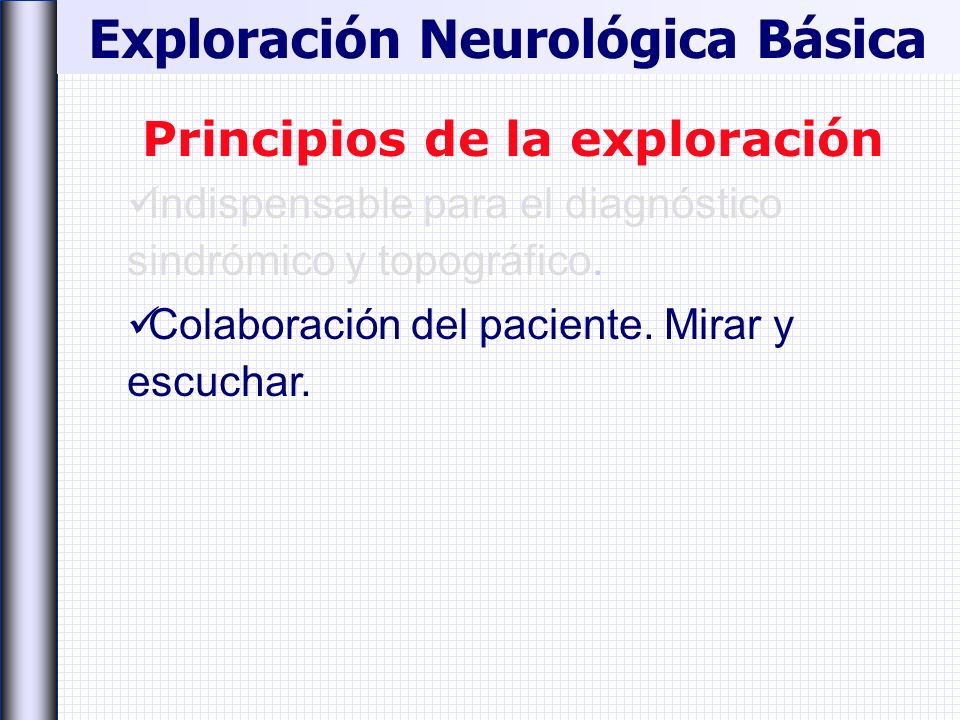 Exploración Neurológica Básica

Principios de la exploración

✓Indispensable para el diagnóstico sindrómico y topográfico.

✓Colaboración del paciente. Mirar y escuchar.